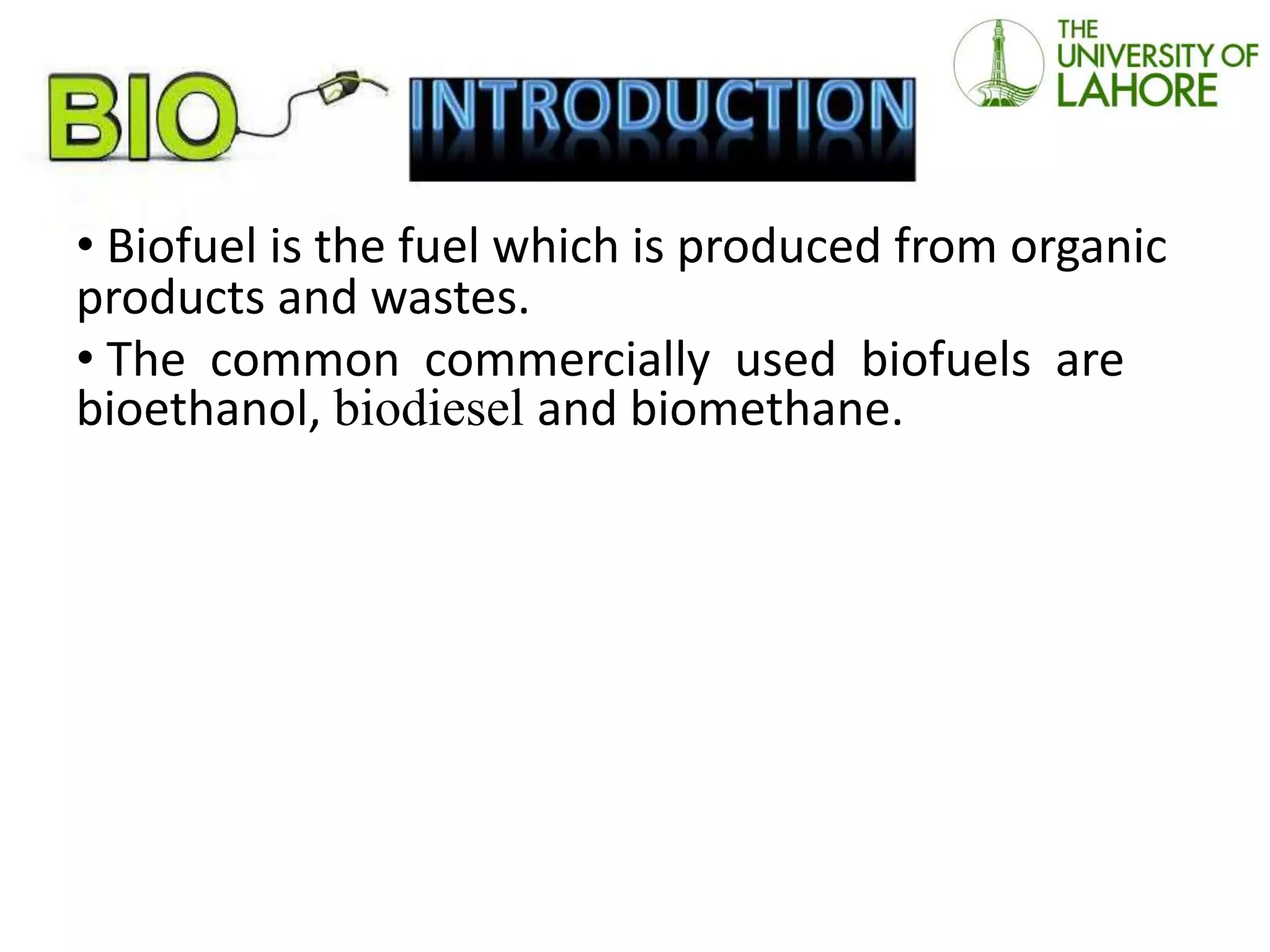 BIO

INTRODUCTION

THE UNIVERSITY OF LAHORE

• Biofuel is the fuel which is produced from organic products and wastes.

• The common commercially used biofuels are bioethanol, biodiesel and biomethane.